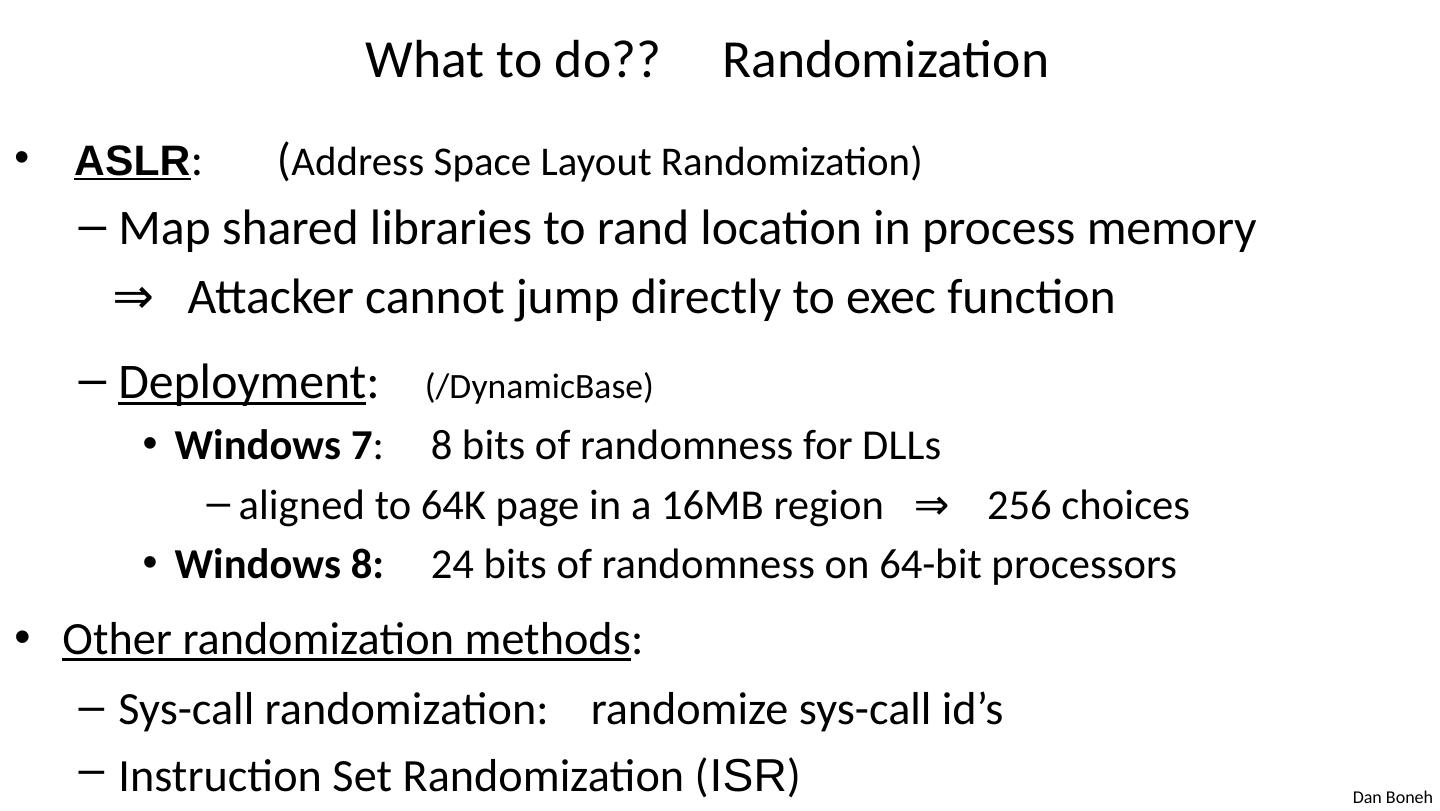 What to do?? Randomization

• ASLR: (Address Space Layout Randomization)

– Map shared libraries to rand location in process memory

⇒ Attacker cannot jump directly to exec function

– Deployment: (/DynamicBase)

• Windows 7: 8 bits of randomness for DLLs

– aligned to 64K page in a 16MB region ⇒ 256 choices

• Windows 8: 24 bits of randomness on 64-bit processors

• Other randomization methods:

– Sys-call randomization: randomize sys-call id’s

– Instruction Set Randomization (ISR)

Dan Boneh